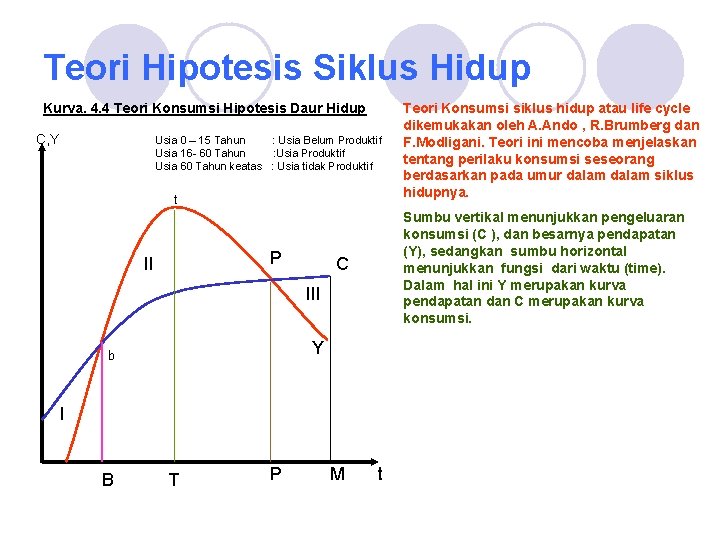 Teori Hipotesis Siklus Hidup

Kurva. 4.4 Teori Konsumsi Hipotesis Daur Hidup

C,Y

Usia 0 – 15 Tahun : Usia Belum Produktif
Usia 16- 60 Tahun :Usia Produktif
Usia 60 Tahun keatas : Usia tidak Produktif

t

II

P

C

III

Y

b

I

B

T

P

M

t

Teori Konsumsi siklus hidup atau life cycle dikemukakan oleh A.Ando , R.Brumberg dan F.Modligani. Teori ini mencoba menjelaskan tentang perilaku konsumsi seseorang berdasarkan pada umur dalam dalam siklus hidupnya.

Sumbu vertikal menunjukkan pengeluaran konsumsi (C ), dan besarnya pendapatan (Y), sedangkan sumbu horizontal menunjukkan fungsi dari waktu (time). Dalam hal ini Y merupakan kurva pendapatan dan C merupakan kurva konsumsi.